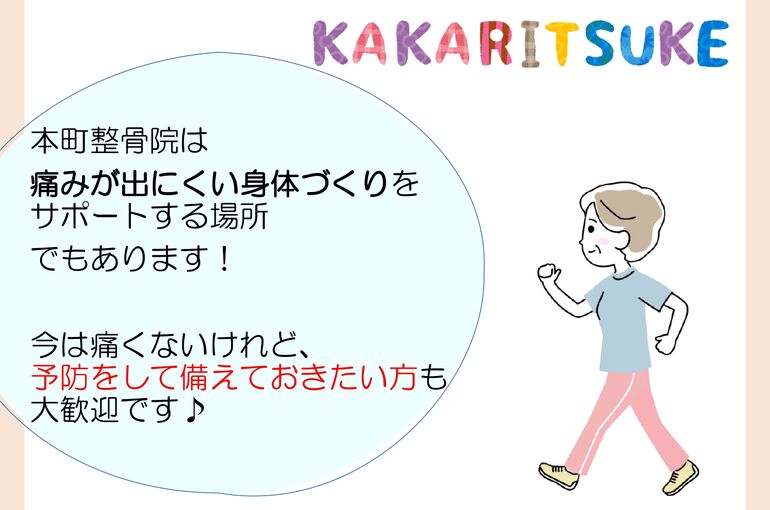 KAKARITSUKE

本町整骨院は
痛みが出にくい身体づくりを
サポートする場所
でもあります！

今は痛くないけれど、
予防をして備えておきたい方も
大歓迎です♪